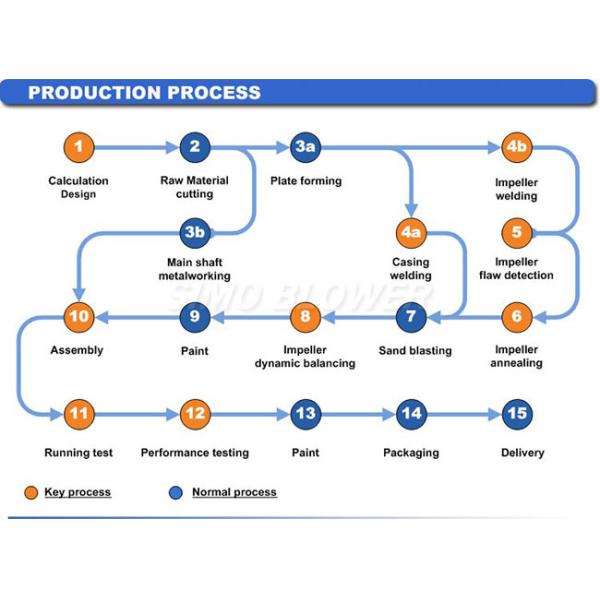 PRODUCTION PROCESS

1 Calculation Design

2 Raw Material cutting

3a Plate forming

4b Impeller welding

3b Main shaft metalworking

4a Casing welding

5 Impeller flaw detection

SIMO BLOWER

10 Assembly

9 Paint

8 Impeller dynamic balancing

7 Sand blasting

6 Impeller annealing

11 Running test

12 Performance testing

13 Paint

14 Packaging

15 Delivery

Key process

Normal process